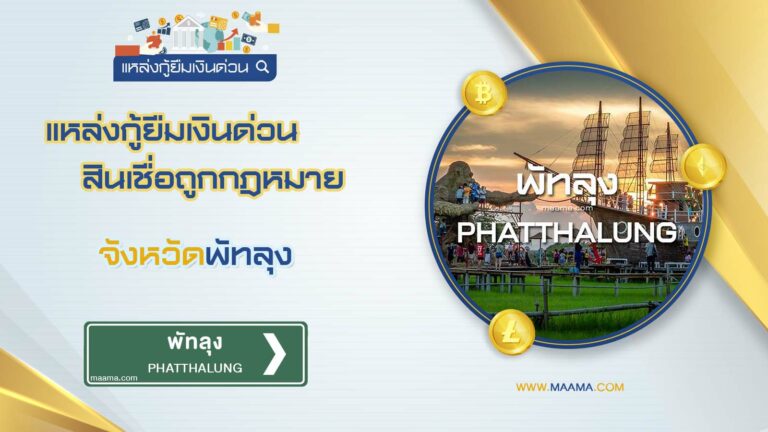 แหล่งกู้ยืมเงินด่วน

แหล่งกู้ยืมเงินด่วน
สินเชื่อถูกกฎหมาย

จังหวัดพัทลุง

พัทลุง
PHATTHALUNG
maama.com

พัทลุง
maama.com
PHATTHALUNG

WWW.MAAMA.COM